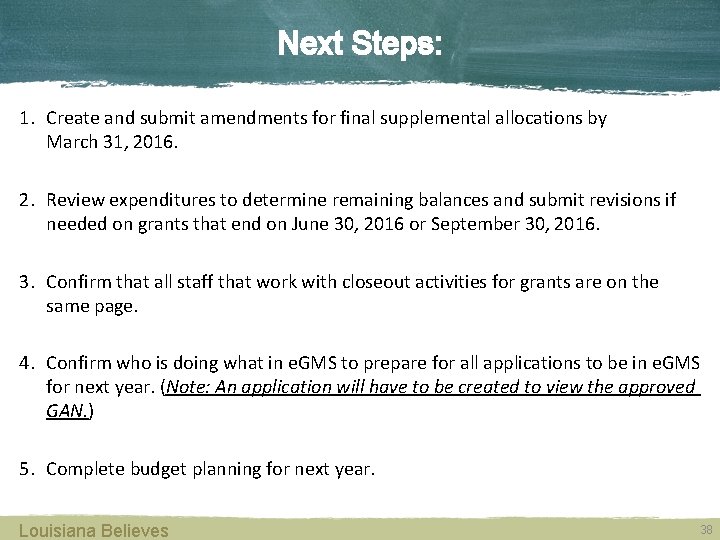 Next Steps:

1. Create and submit amendments for final supplemental allocations by March 31, 2016.

2. Review expenditures to determine remaining balances and submit revisions if needed on grants that end on June 30, 2016 or September 30, 2016.

3. Confirm that all staff that work with closeout activities for grants are on the same page.

4. Confirm who is doing what in eGMS to prepare for all applications to be in eGMS for next year. (Note: An application will have to be created to view the approved GAN.)

5. Complete budget planning for next year.

Louisiana Believes

38